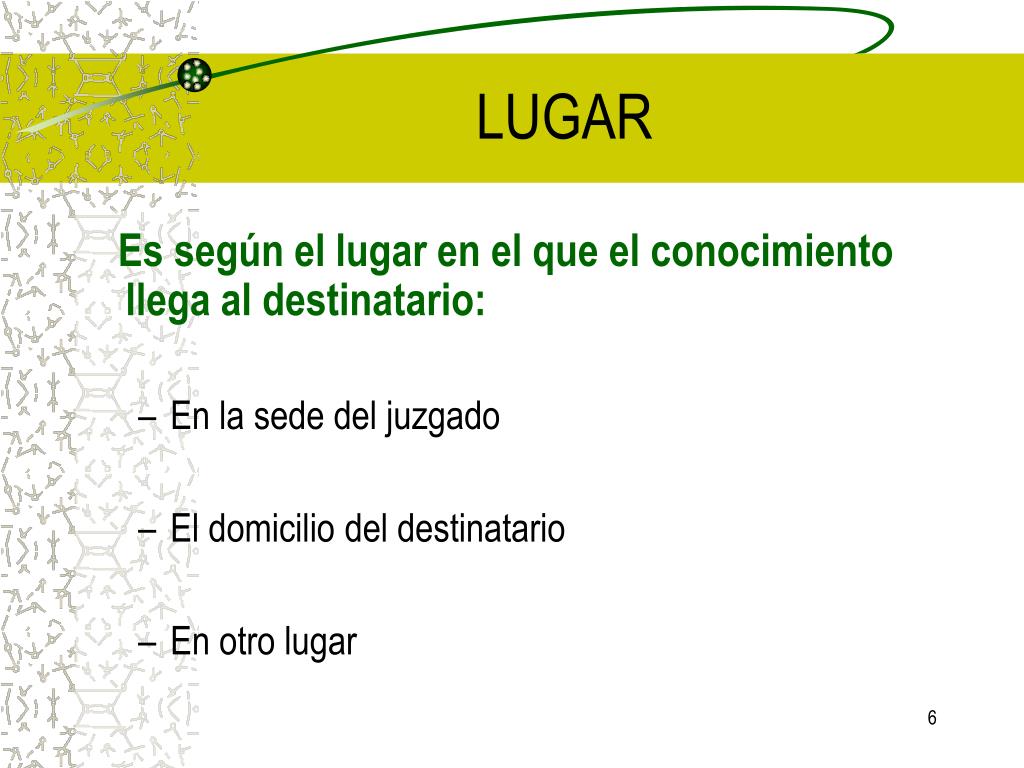 LUGAR

Es según el lugar en el que el conocimiento llega al destinatario:

– En la sede del juzgado

– El domicilio del destinatario

– En otro lugar

6